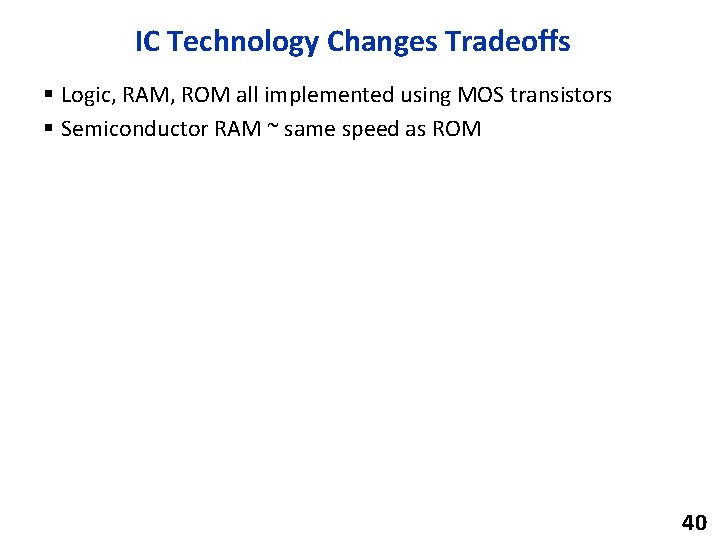 IC Technology Changes Tradeoffs

▪ Logic, RAM, ROM all implemented using MOS transistors
▪ Semiconductor RAM ~ same speed as ROM

40